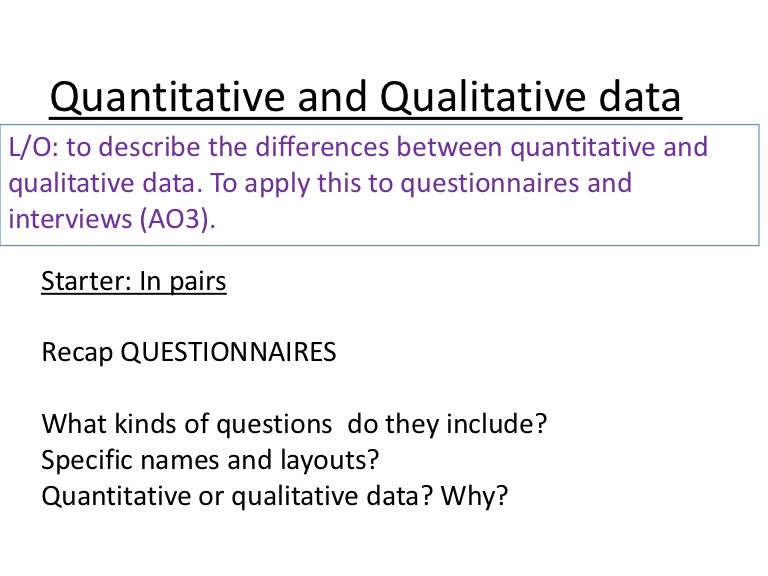 Quantitative and Qualitative data

L/O: to describe the differences between quantitative and qualitative data. To apply this to questionnaires and interviews (AO3).

Starter: In pairs

Recap QUESTIONNAIRES

What kinds of questions do they include?
Specific names and layouts?
Quantitative or qualitative data? Why?